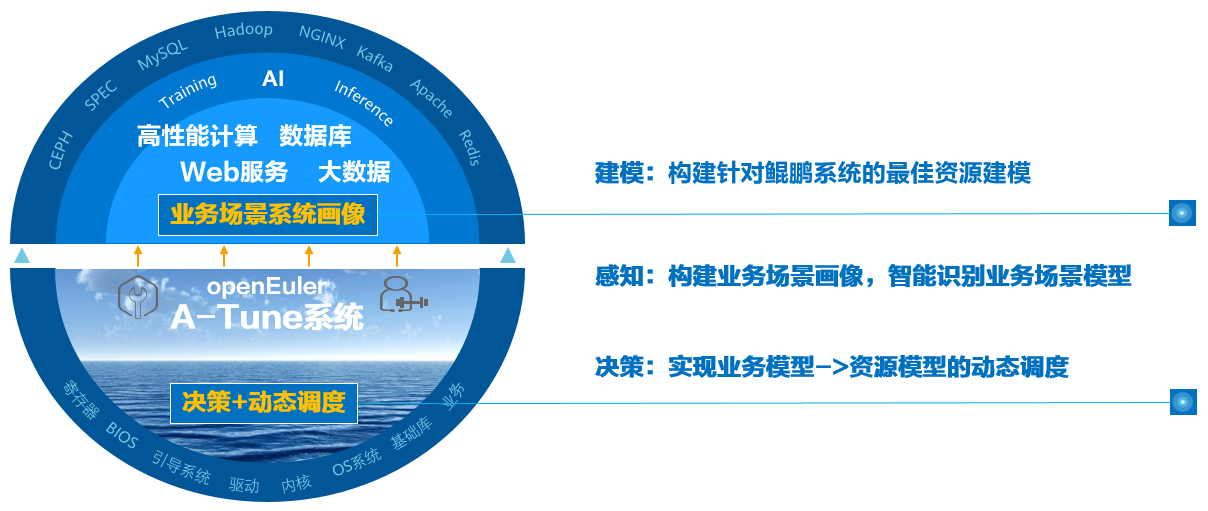 CEPH SPEC MySQL Hadoop NGINX Kafka Apache Redis

Training AI Inference

高性能计算 数据库

Web服务 大数据

业务场景系统画像

openEuler
A-Tune系统

决策+动态调度

寄存器 BIOS 引导系统 驱动 内核 OS系统 基础库 业务

建模：构建针对鲲鹏系统的最佳资源建模

感知：构建业务场景画像，智能识别业务场景模型

决策：实现业务模型->资源模型的动态调度